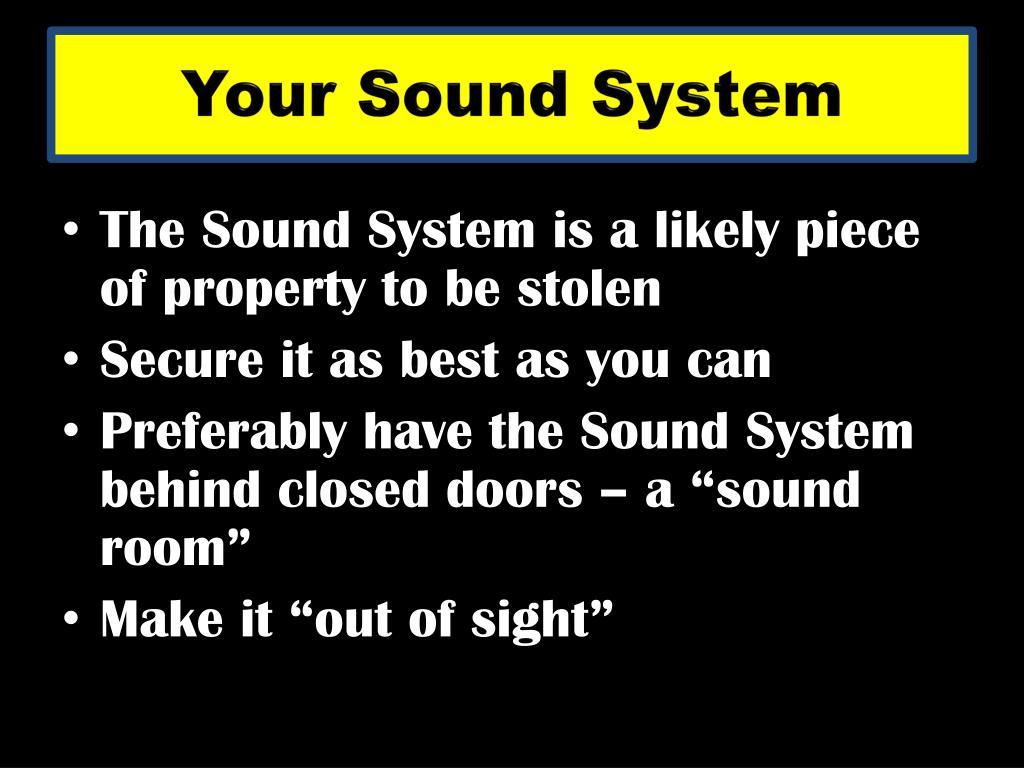 Your Sound System

• The Sound System is a likely piece of property to be stolen
• Secure it as best as you can
• Preferably have the Sound System behind closed doors – a “sound room”
• Make it “out of sight”